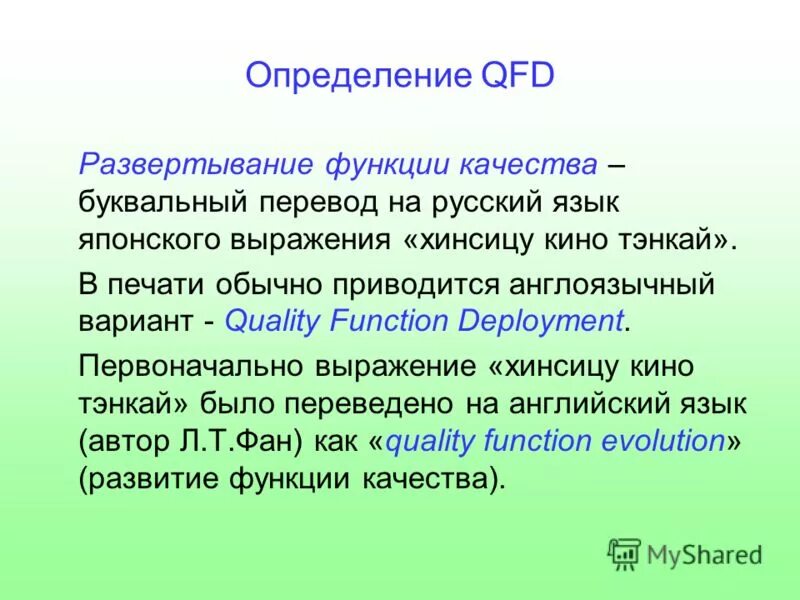 Определение QFD

Развертывание функции качества – буквальный перевод на русский язык японского выражения «хинсицу кино тэнкай».

В печати обычно приводится англоязычный вариант - Quality Function Deployment.

Первоначально выражение «хинсицу кино тэнкай» было переведено на английский язык (автор Л.Т.Фан) как «quality function evolution» (развитие функции качества).

MyShared